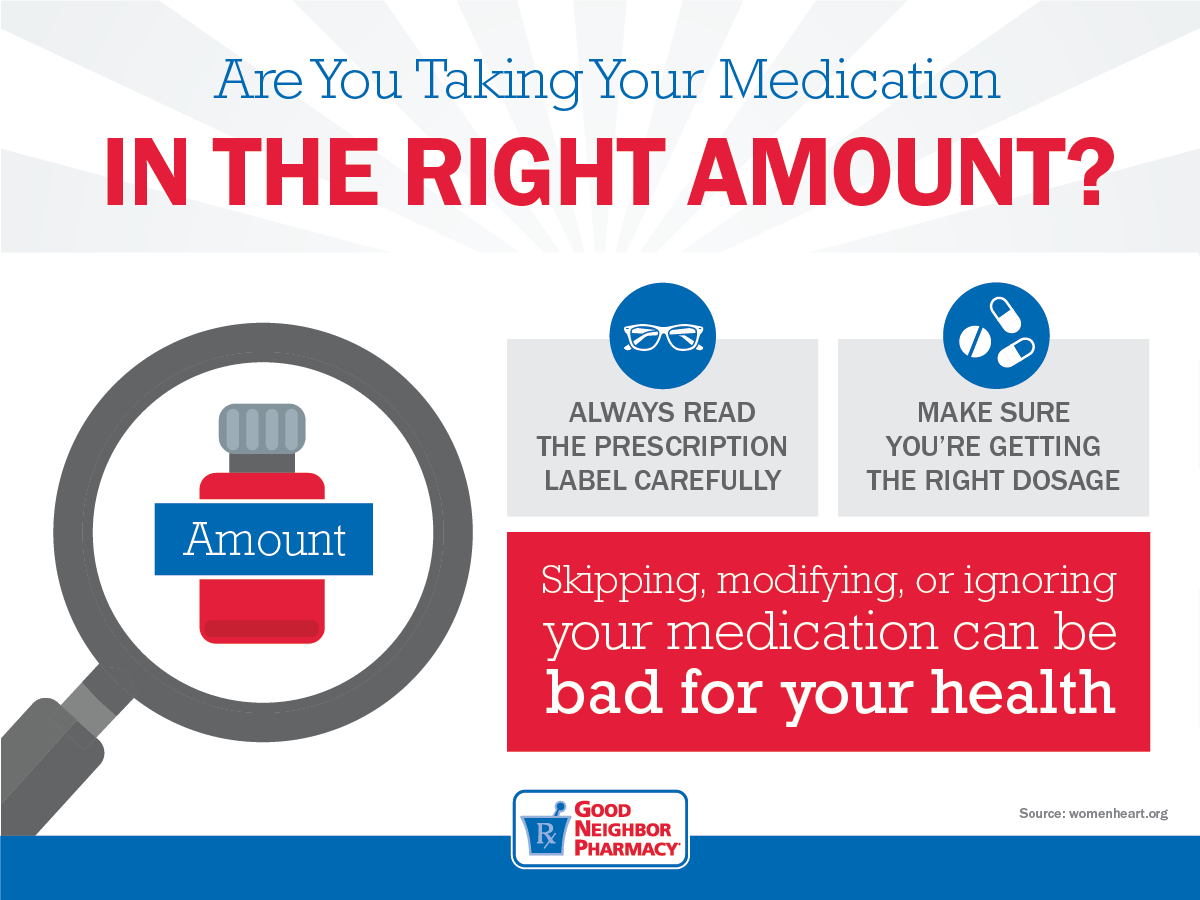 Are You Taking Your Medication

IN THE RIGHT AMOUNT?

Amount

ALWAYS READ THE PRESCRIPTION LABEL CAREFULLY

MAKE SURE YOU'RE GETTING THE RIGHT DOSAGE

Skipping, modifying, or ignoring your medication can be bad for your health

Rx GOOD NEIGHBOR PHARMACY

Source: womenheart.org